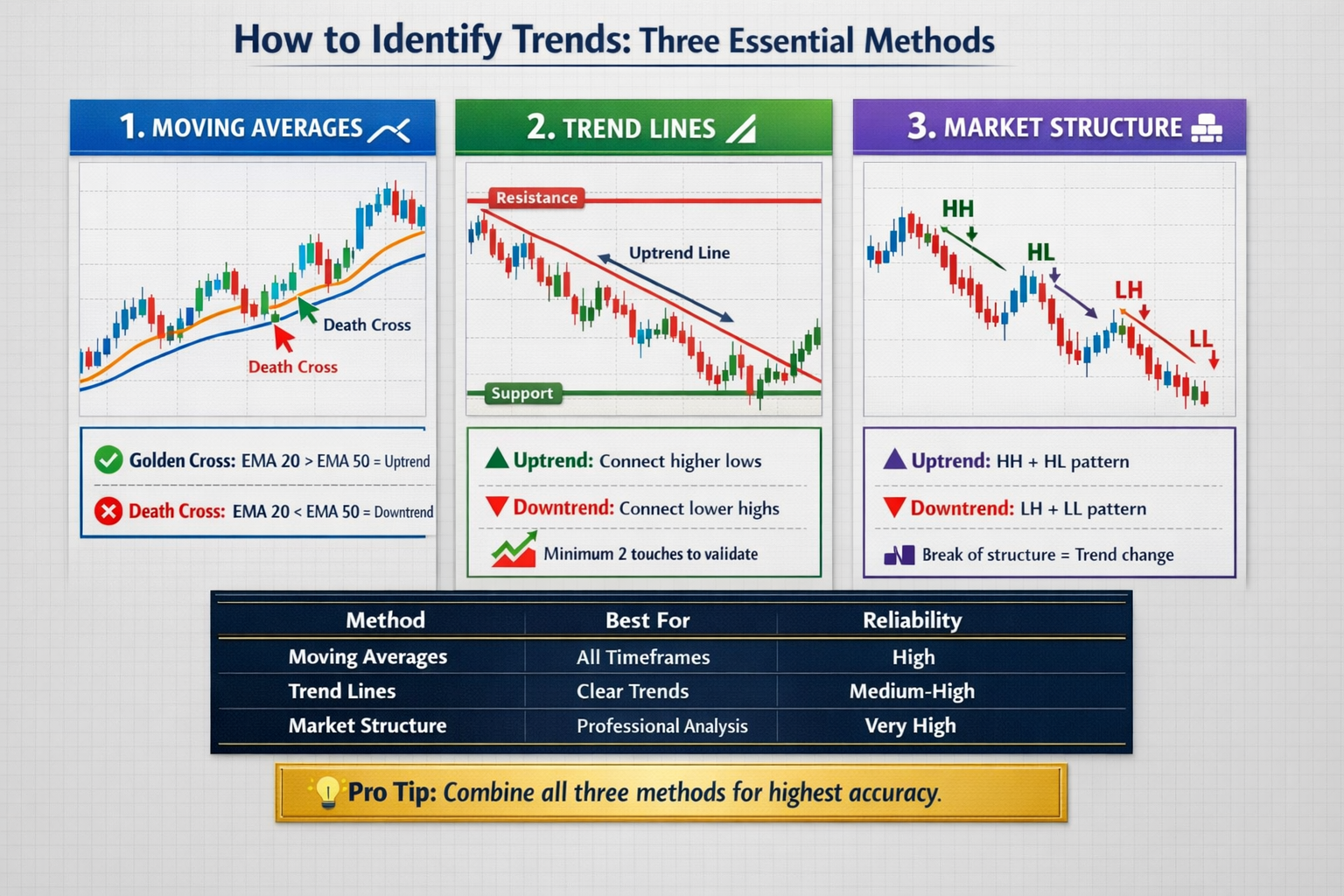 How to Identify Trends: Three Essential Methods

1. MOVING AVERAGES

Death Cross

Death Cross

Golden Cross: EMA 20 > EMA 50 = Uptrend

Death Cross: EMA 20 < EMA 50 = Downtrend

2. TREND LINES

Resistance

Uptrend Line

Support

Uptrend: Connect higher lows

Downtrend: Connect lower highs

Minimum 2 touches to validate

3. MARKET STRUCTURE

HH

HL

LH

LL

Uptrend: HH + HL pattern

Downtrend: LH + LL pattern

Break of structure = Trend change

| Method | Best For | Reliability |
|---|---|---|
| Moving Averages | All Timeframes | High |
| Trend Lines | Clear Trends | Medium-High |
| Market Structure | Professional Analysis | Very High |

Pro Tip: Combine all three methods for highest accuracy.